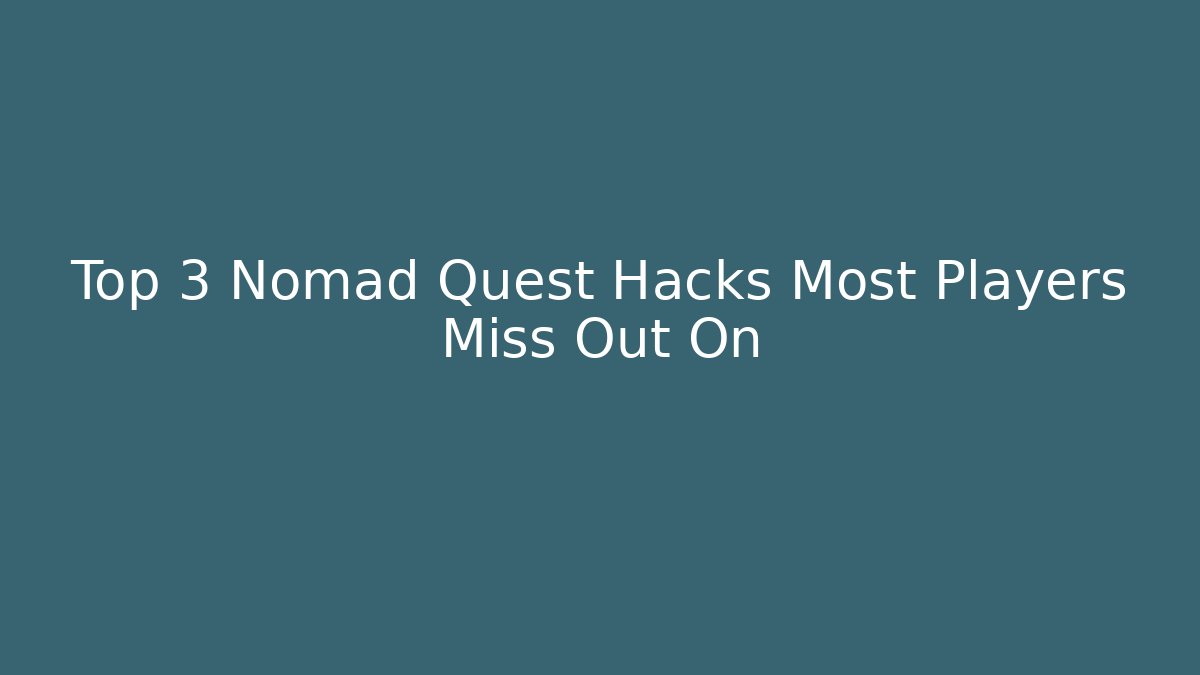 Top 3 Nomad Quest Hacks Most Players Miss Out On